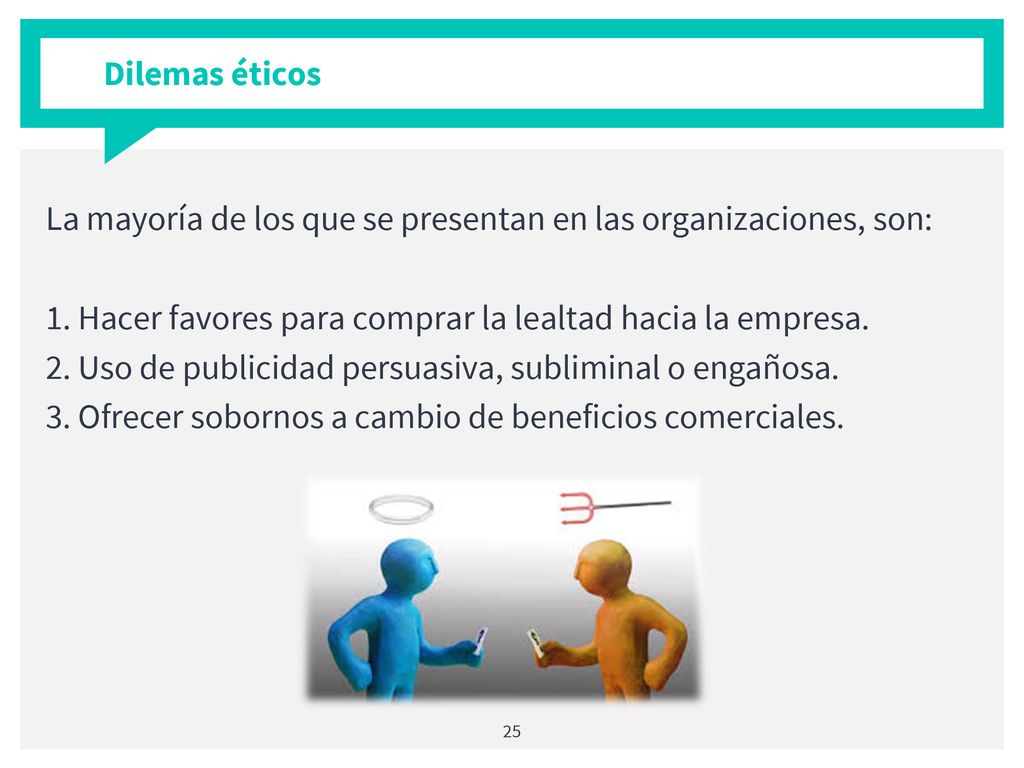 Dilemas éticos

La mayoría de los que se presentan en las organizaciones, son:

1. Hacer favores para comprar la lealtad hacia la empresa.
2. Uso de publicidad persuasiva, subliminal o engañosa.
3. Ofrecer sobornos a cambio de beneficios comerciales.

25